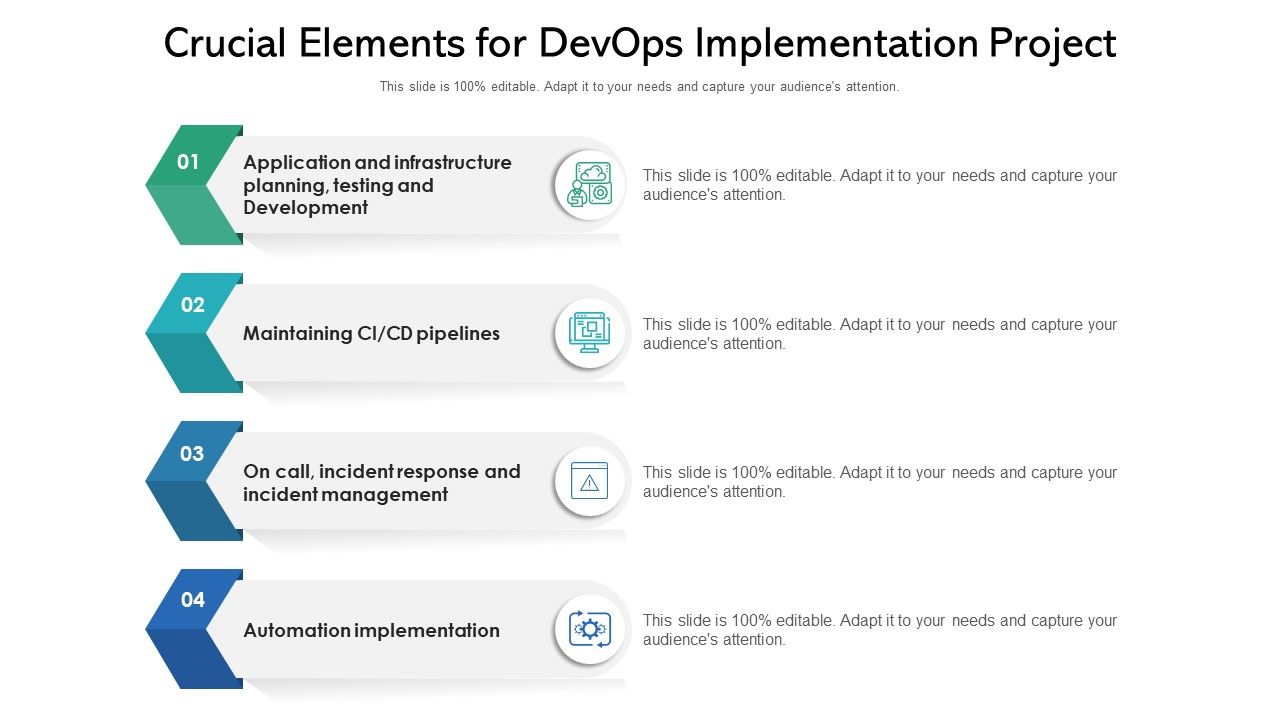 Crucial Elements for DevOps Implementation Project

This slide is 100% editable. Adapt it to your needs and capture your audience's attention.

01

Application and infrastructure planning, testing and Development

This slide is 100% editable. Adapt it to your needs and capture your audience's attention.

02

Maintaining CI/CD pipelines

This slide is 100% editable. Adapt it to your needs and capture your audience's attention.

03

On call, incident response and incident management

This slide is 100% editable. Adapt it to your needs and capture your audience's attention.

04

Automation implementation

This slide is 100% editable. Adapt it to your needs and capture your audience's attention.